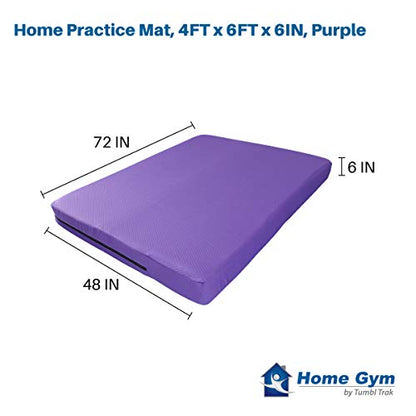 Home Practice Mat, 4FT x 6FT x 6IN, Purple

72 IN

6 IN

48 IN

Home Gym
by Tumbl Trak